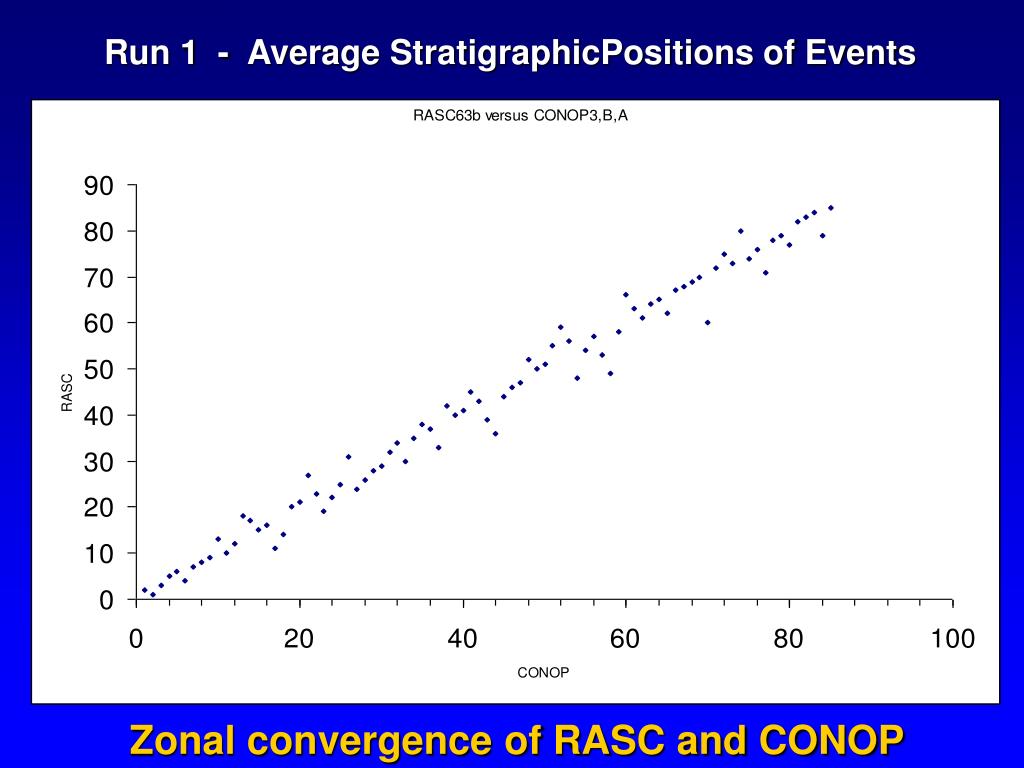 Run 1 - Average StratigraphicPositions of Events

RASC63b versus CONOP3,B,A

90
80
70
60
50
40
30
20
10
0

RASC

0
20
40
60
80
100

CONOP

Zonal convergence of RASC and CONOP